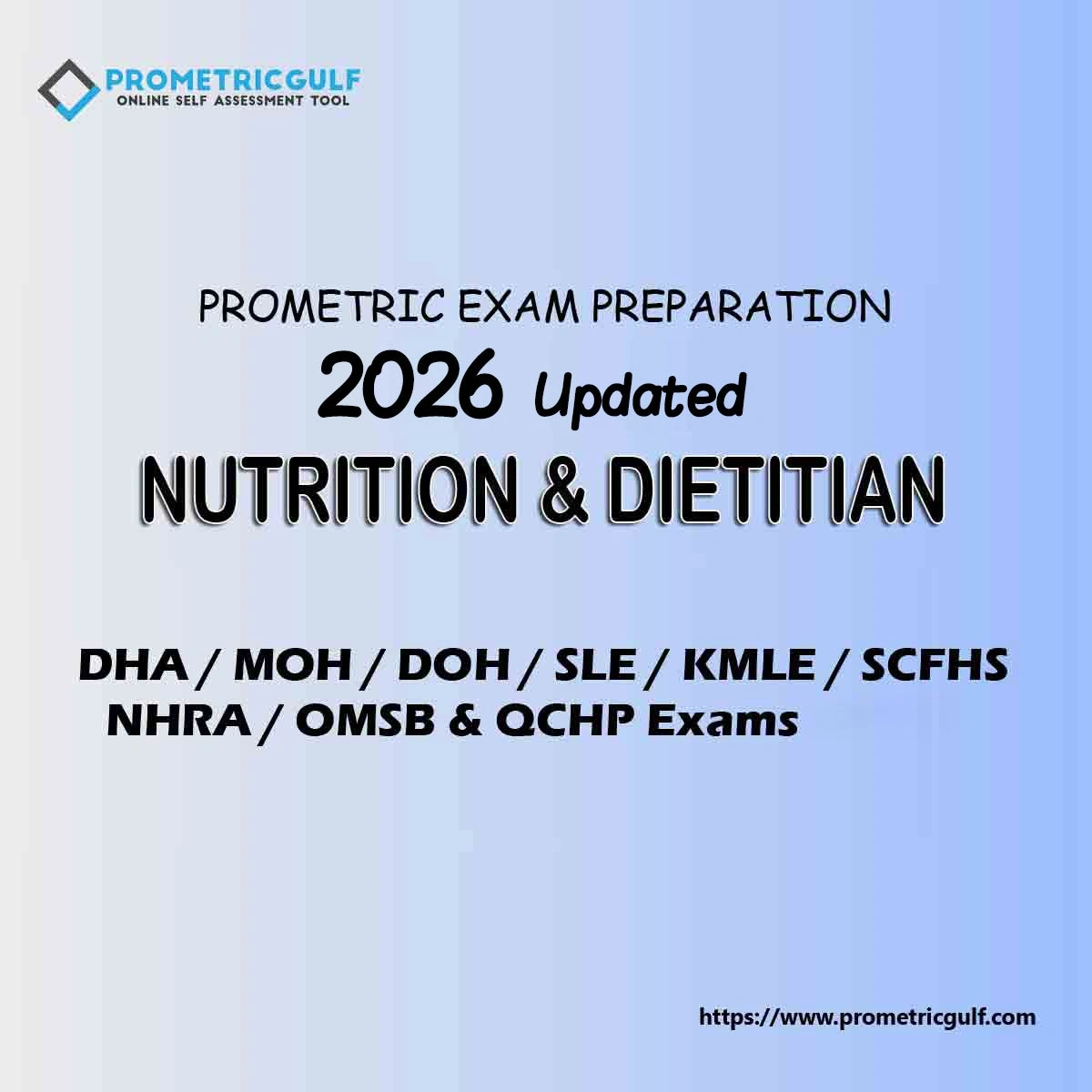 PROMETRICGULF
ONLINE SELF ASSESSMENT TOOL

PROMETRIC EXAM PREPARATION
2026 Updated
NUTRITION & DIETITIAN

DHA / MOH / DOH / SLE / KMLE / SCFHS
NHRA / OMSB & QCHP Exams

https://www.prometricgulf.com